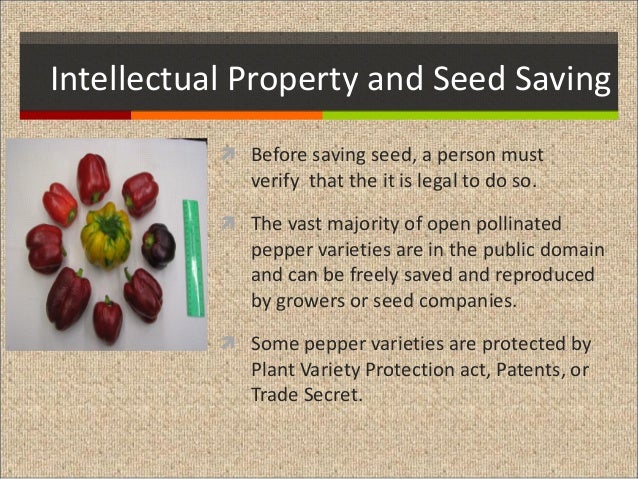 Intellectual Property and Seed Saving

Before saving seed, a person must verify that the it is legal to do so.

The vast majority of open pollinated pepper varieties are in the public domain and can be freely saved and reproduced by growers or seed companies.

Some pepper varieties are protected by Plant Variety Protection act, Patents, or Trade Secret.